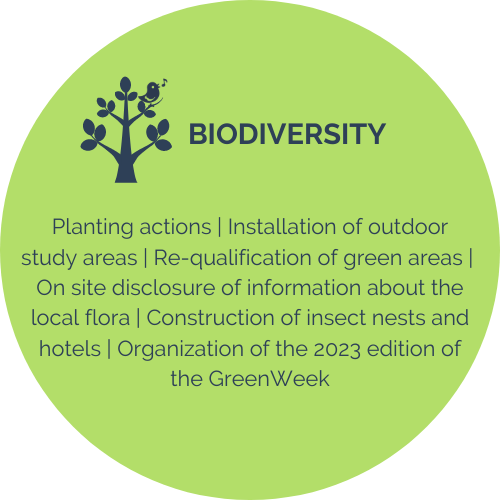 BIODIVERSITY

Planting actions | Installation of outdoor study areas | Re-qualification of green areas | On site disclosure of information about the local flora | Construction of insect nests and hotels | Organization of the 2023 edition of the GreenWeek